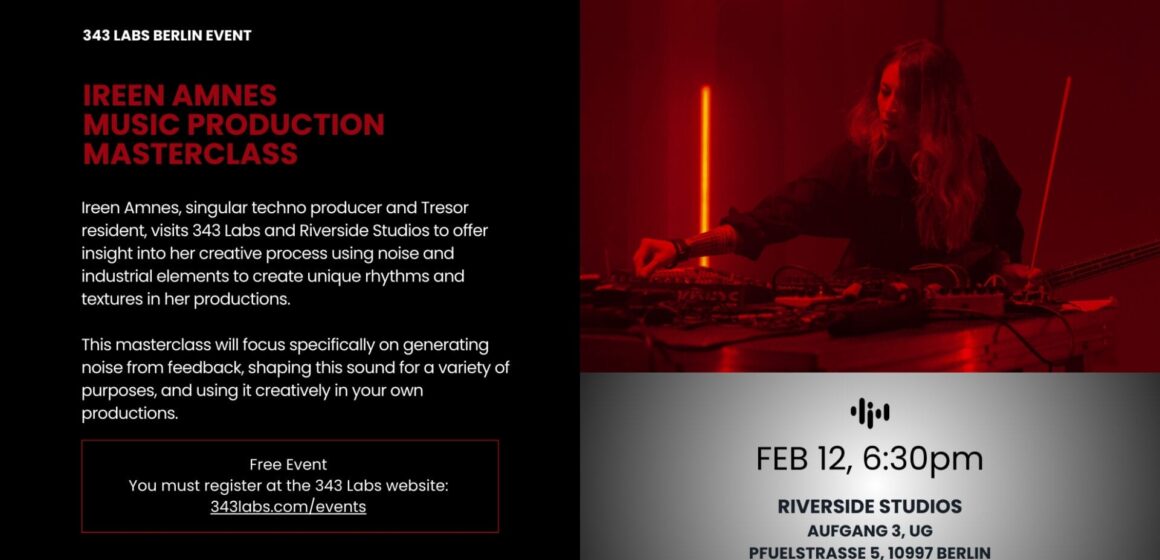 343 LABS BERLIN EVENT

IREEN AMNES
MUSIC PRODUCTION
MASTERCLASS

Ireen Amnes, singular techno producer and Tresor resident, visits 343 Labs and Riverside Studios to offer insight into her creative process using noise and industrial elements to create unique rhythms and textures in her productions.

This masterclass will focus specifically on generating noise from feedback, shaping this sound for a variety of purposes, and using it creatively in your own productions.

Free Event
You must register at the 343 Labs website:
343labs.com/events

FEB 12, 6:30pm

RIVERSIDE STUDIOS
AUFGANG 3, UG
PFUELSTRASSE 5, 10997 BERLIN